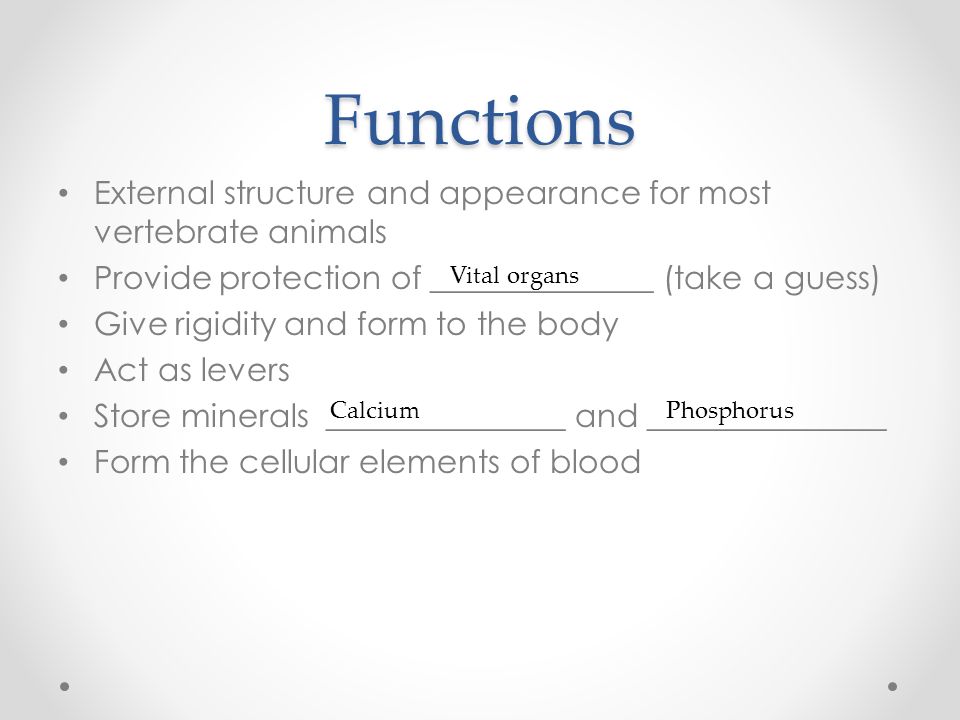 Functions

• External structure and appearance for most vertebrate animals
• Provide protection of Vital organs (take a guess)
• Give rigidity and form to the body
• Act as levers
• Store minerals Calcium and Phosphorus
• Form the cellular elements of blood